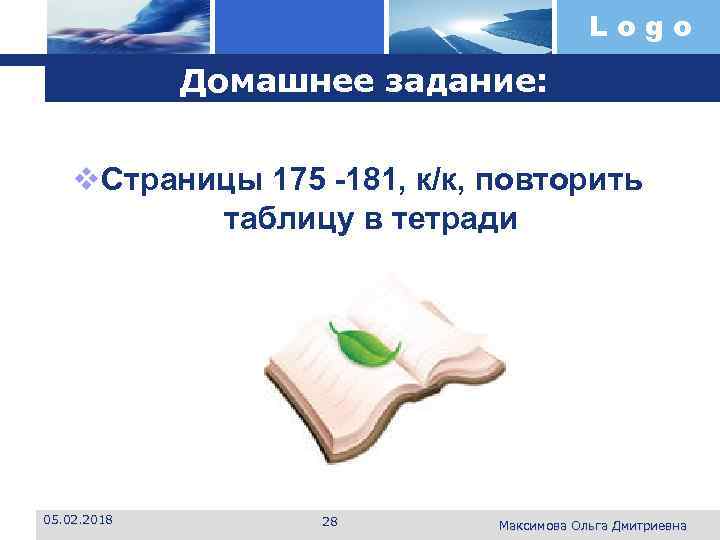 Logo

Домашнее задание:

❖Страницы 175 -181, к/к, повторить таблицу в тетради

05.02.2018

28

Максимова Ольга Дмитриевна